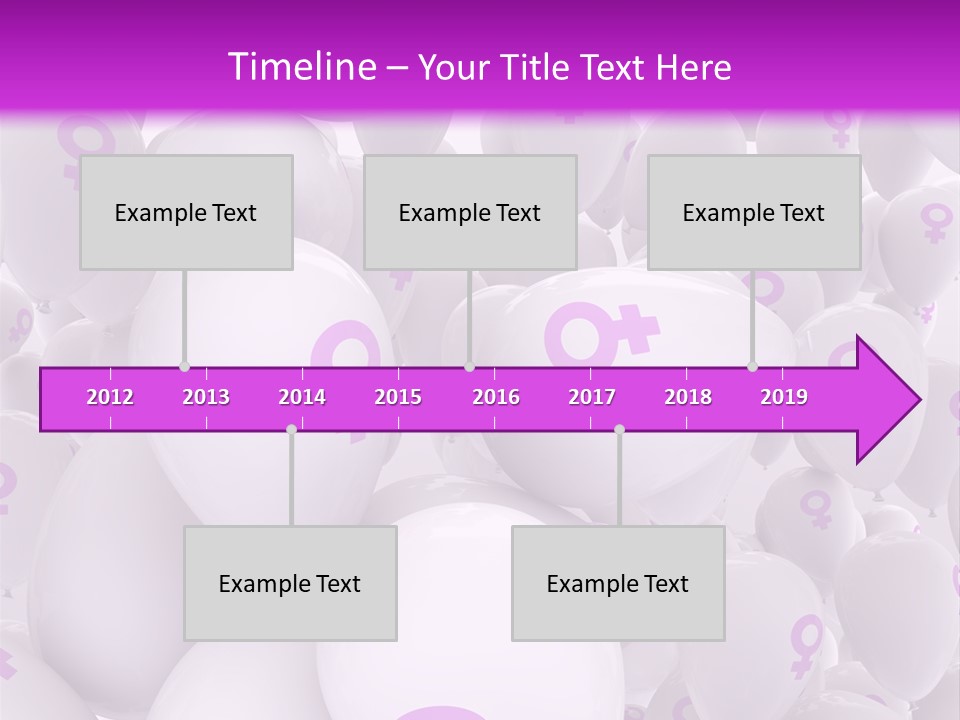 Timeline – Your Title Text Here

Example Text

Example Text

Example Text

2012 2013 2014 2015 2016 2017 2018 2019

Example Text

Example Text